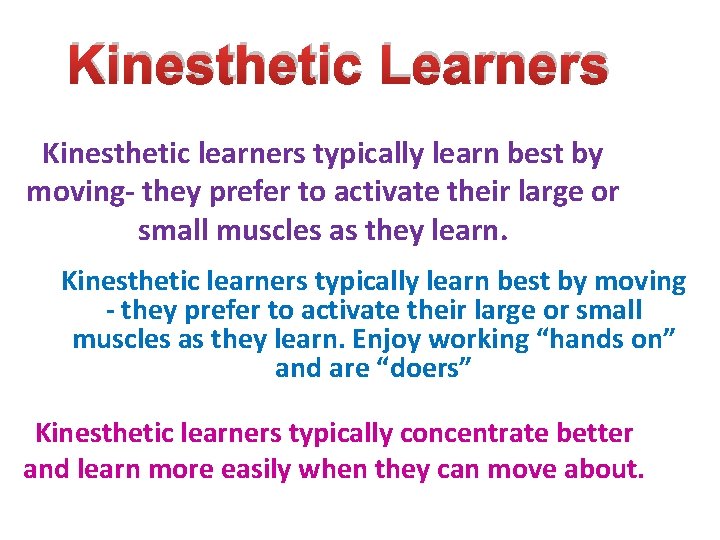 Kinesthetic Learners

Kinesthetic learners typically learn best by moving- they prefer to activate their large or small muscles as they learn.

Kinesthetic learners typically learn best by moving - they prefer to activate their large or small muscles as they learn. Enjoy working “hands on” and are “doers”

Kinesthetic learners typically concentrate better and learn more easily when they can move about.